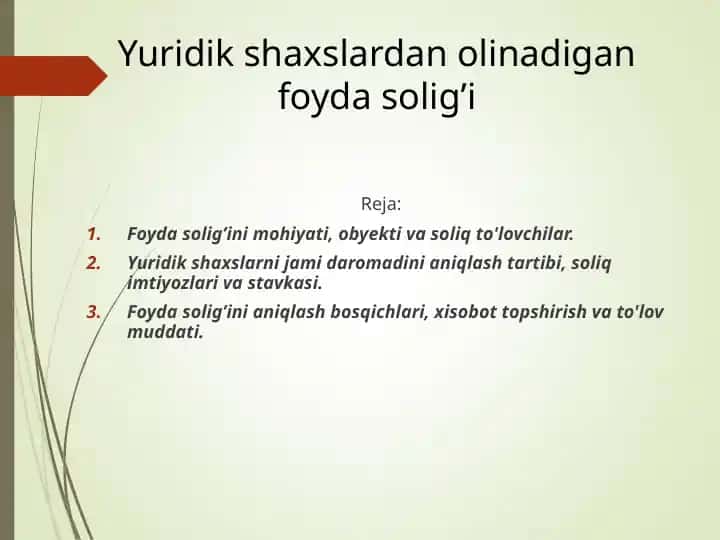 Yuridik shaxslardan olinadigan foyda solig’i

Reja:

1. Foyda solig’ini mohiyati, obyekti va soliq to'lovchilar.
2. Yuridik shaxslarni jami daromadini aniqlash tartibi, soliq imtiyozlari va stavkasi.
3. Foyda solig’ini aniqlash bosqichlari, xisobot topshirish va to'lov muddati.